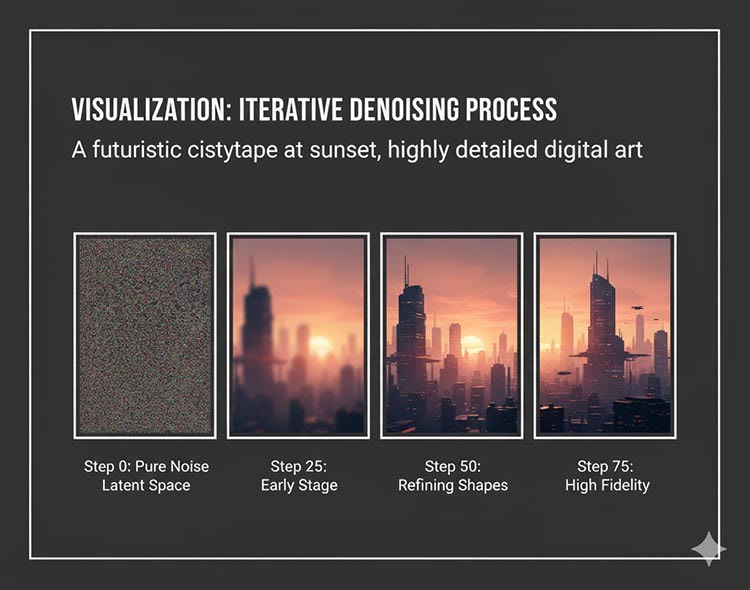 VISUALIZATION: ITERATIVE DENOISING PROCESS

A futuristic cistytape at sunset, highly detailed digital art

Step 0: Pure Noise
Latent Space

Step 25:
Early Stage

Step 50:
Refining Shapes

Step 75:
High Fidelity